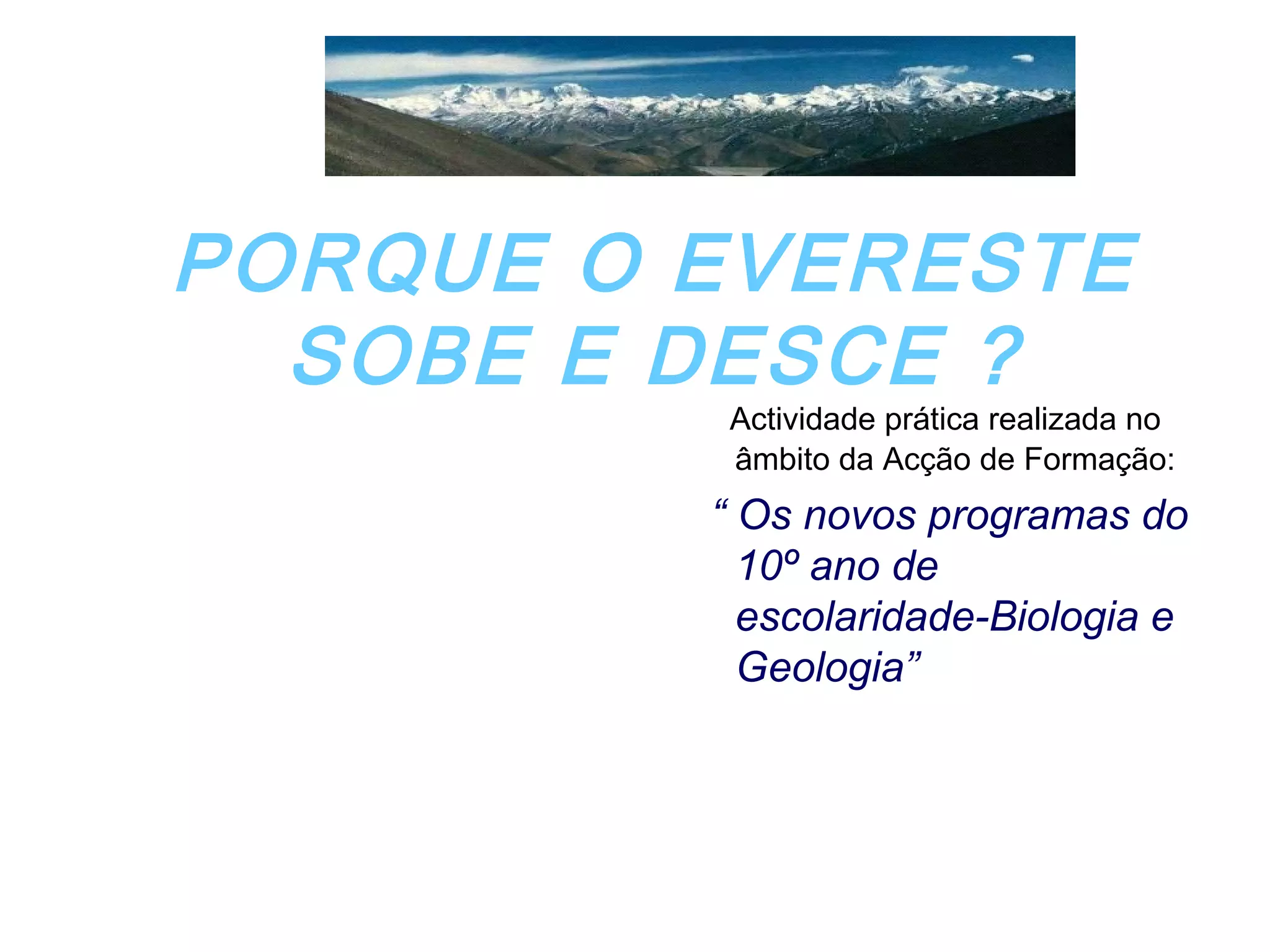 PORQUE O EVERESTE SOBE E DESCE ?

Actividade prática realizada no âmbito da Acção de Formação:

“ Os novos programas do 10º ano de escolaridade-Biologia e Geologia”